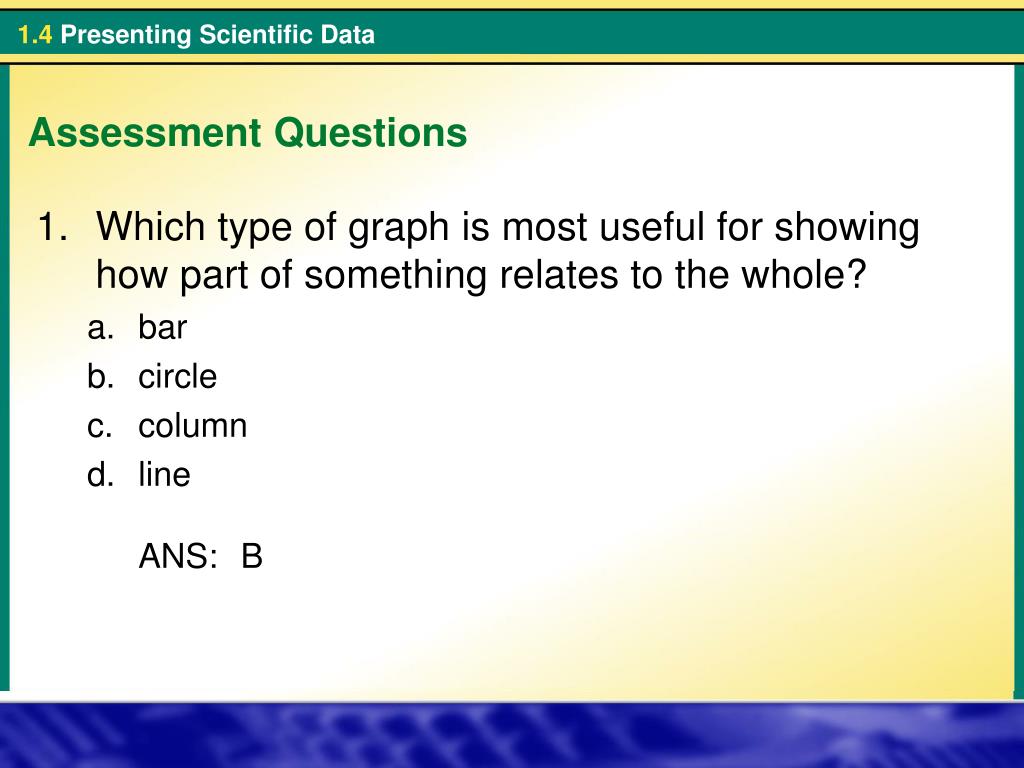 1.4 Presenting Scientific Data

Assessment Questions

1. Which type of graph is most useful for showing how part of something relates to the whole?

a. bar
b. circle
c. column
d. line

ANS: B